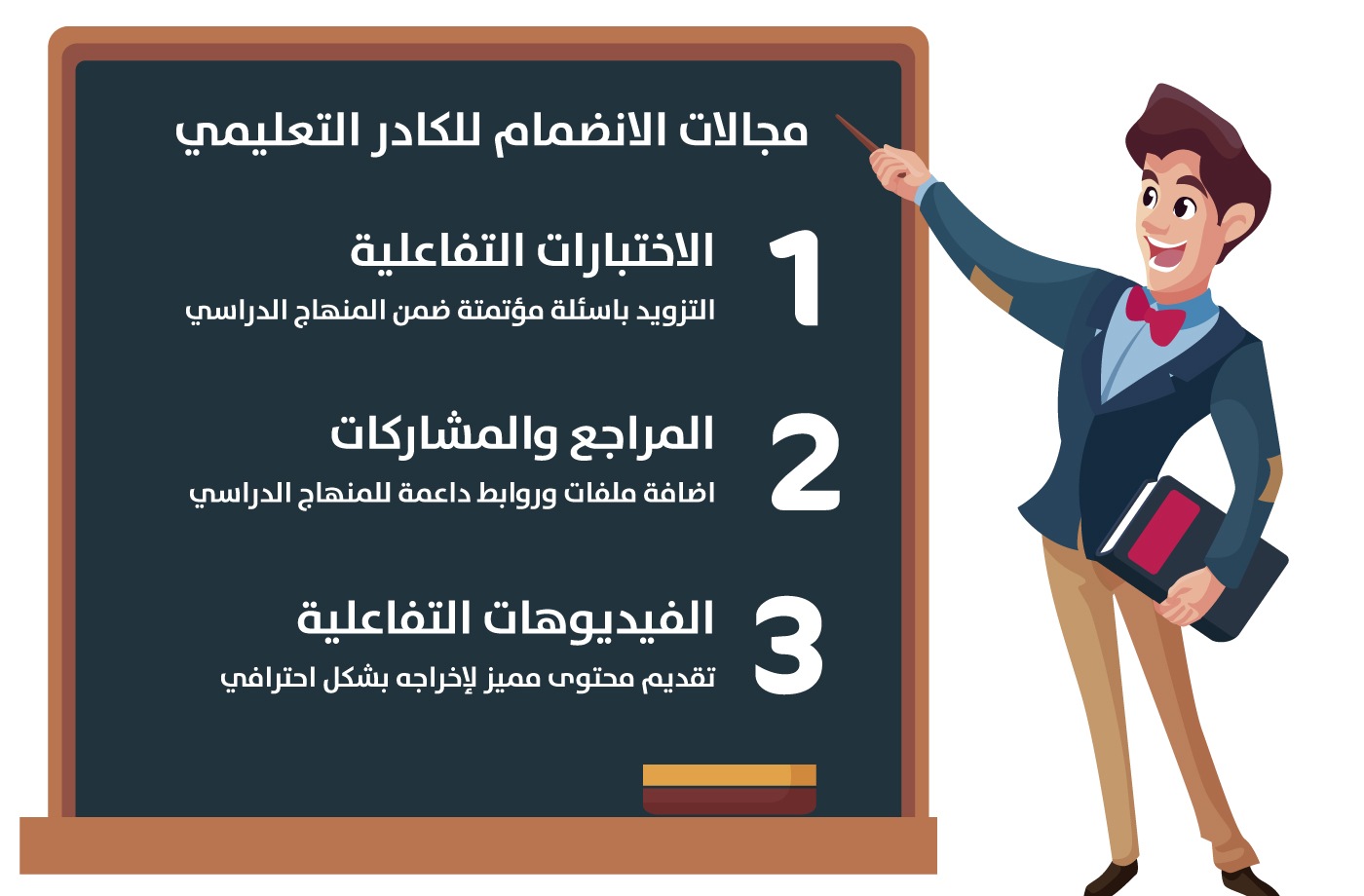 مجالات الانضمام للكادر التعليمي

1
الاختبارات التفاعلية
التزويد باسئلة مؤتمتة ضمن المنهاج الدراسي

2
المراجع والمشاركات
اضافة ملفات وروابط داعمة للمنهاج الدراسي

3
الفيديوهات التفاعلية
تقديم محتوى مميز لإخراجه بشكل احترافي